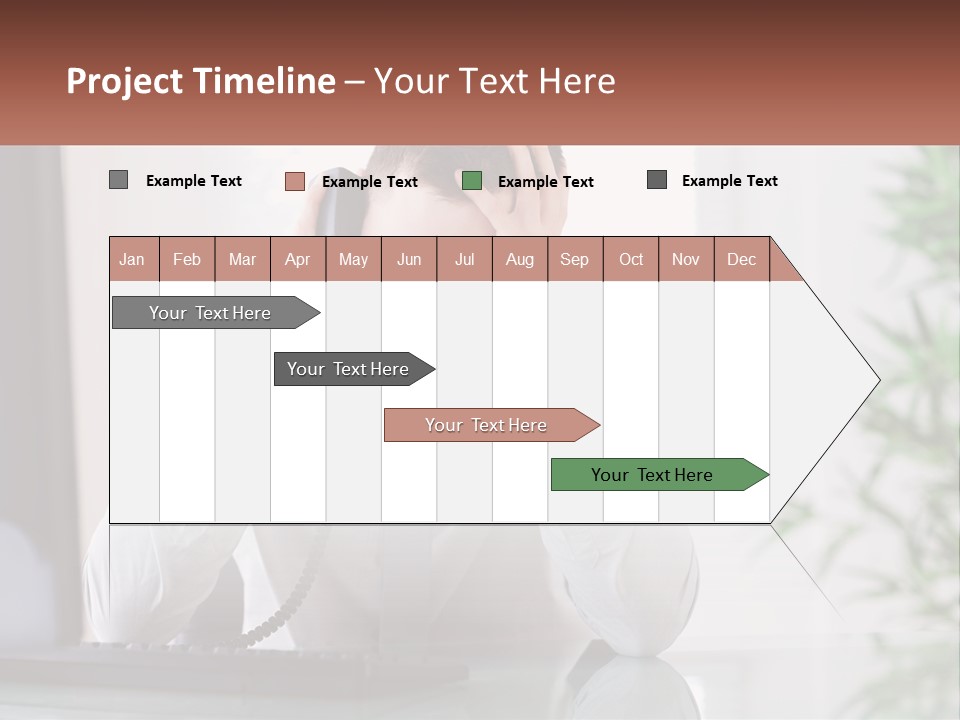 Project Timeline – Your Text Here

Example Text Example Text Example Text Example Text

| Jan | Feb | Mar | Apr | May | Jun | Jul | Aug | Sep | Oct | Nov | Dec |
|---|---|---|---|---|---|---|---|---|---|---|---|

Your Text Here

Your Text Here

Your Text Here

Your Text Here